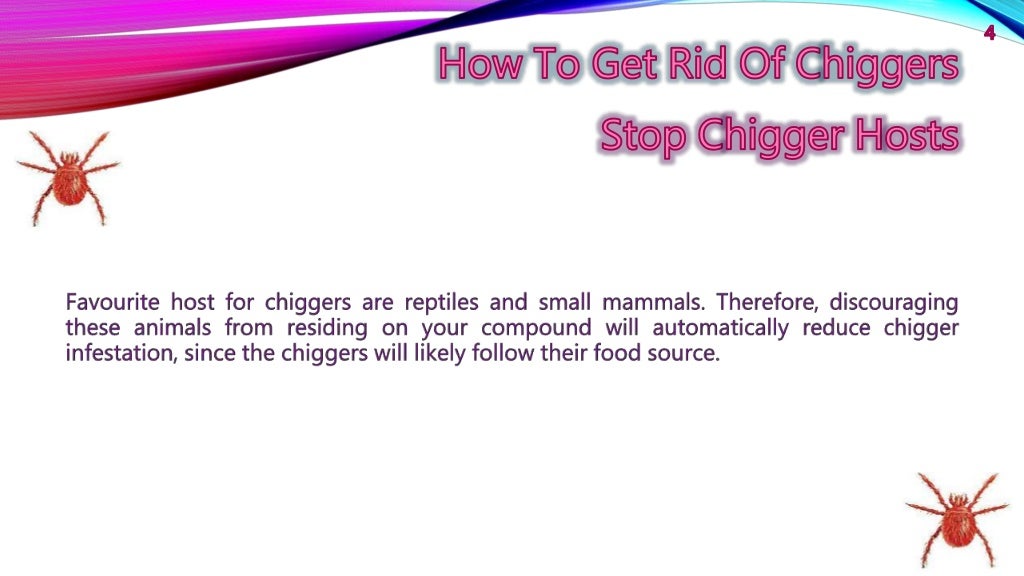 4

How To Get Rid Of Chiggers

Stop Chigger Hosts

Favourite host for chiggers are reptiles and small mammals. Therefore, discouraging these animals from residing on your compound will automatically reduce chigger infestation, since the chiggers will likely follow their food source.